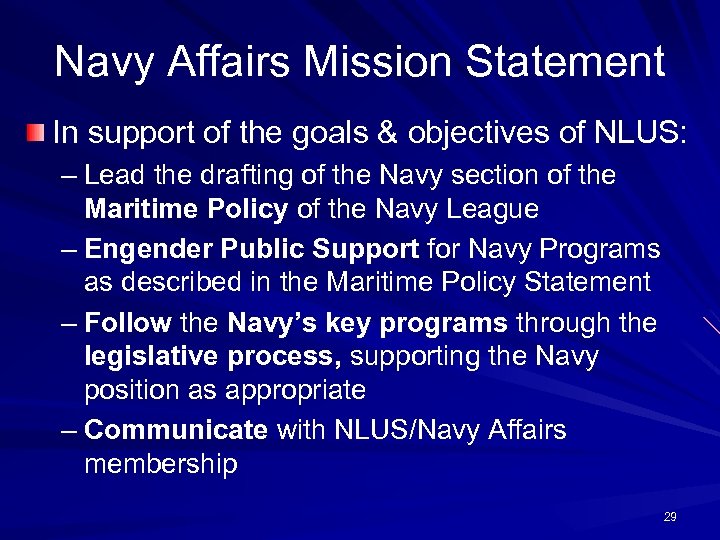 Navy Affairs Mission Statement

In support of the goals & objectives of NLUS:

– Lead the drafting of the Navy section of the Maritime Policy of the Navy League

– Engender Public Support for Navy Programs as described in the Maritime Policy Statement

– Follow the Navy's key programs through the legislative process, supporting the Navy position as appropriate

– Communicate with NLUS/Navy Affairs membership

29